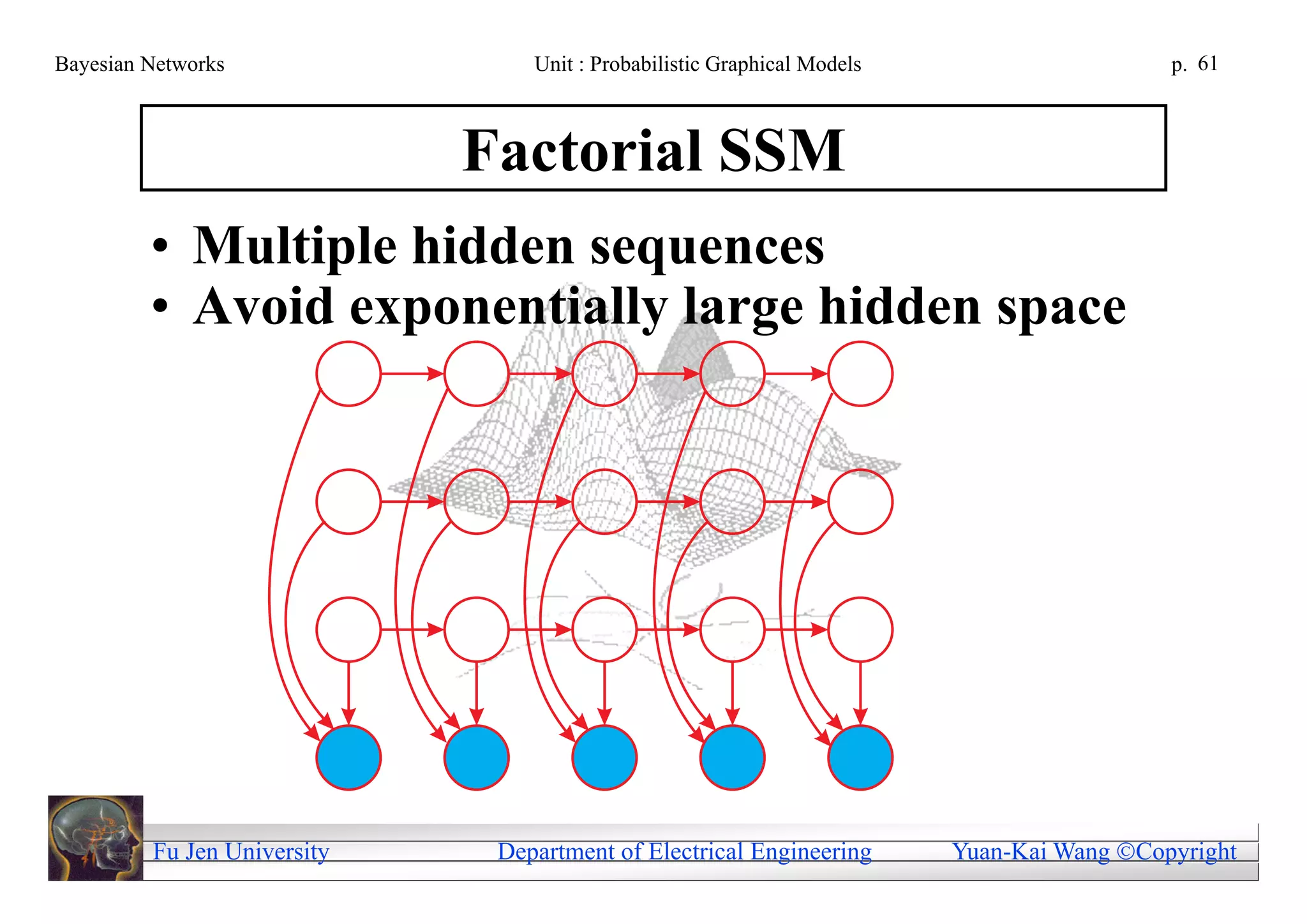 Bayesian Networks Unit : Probabilistic Graphical Models p. 61

Factorial SSM

• Multiple hidden sequences
• Avoid exponentially large hidden space

Fu Jen University Department of Electrical Engineering Yuan-Kai Wang ©Copyright